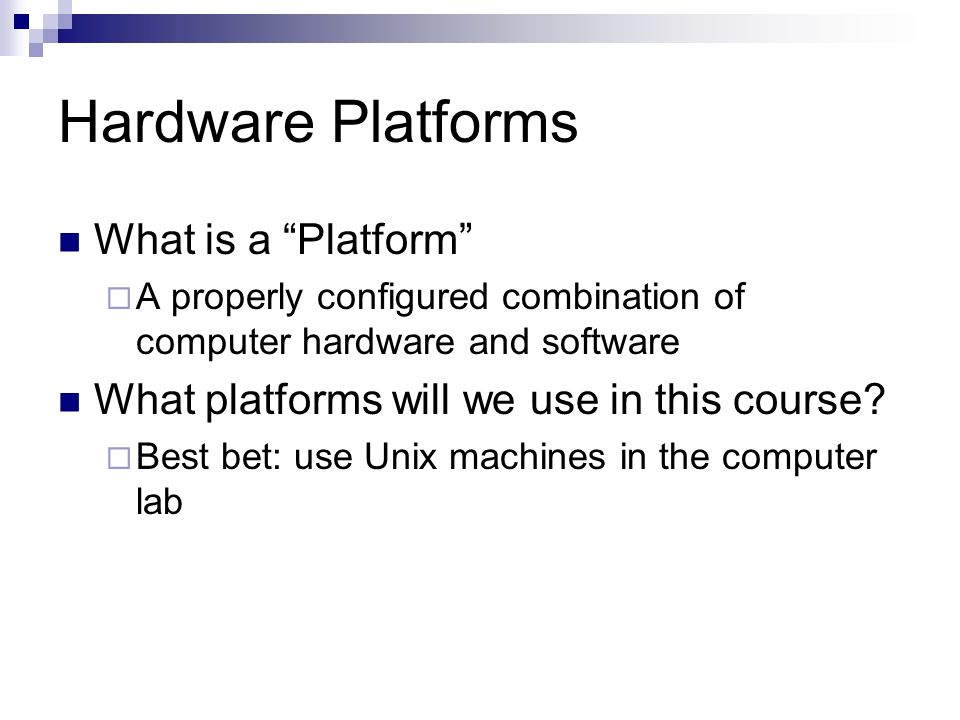 Hardware Platforms

What is a “Platform”

A properly configured combination of computer hardware and software

What platforms will we use in this course?

Best bet: use Unix machines in the computer lab